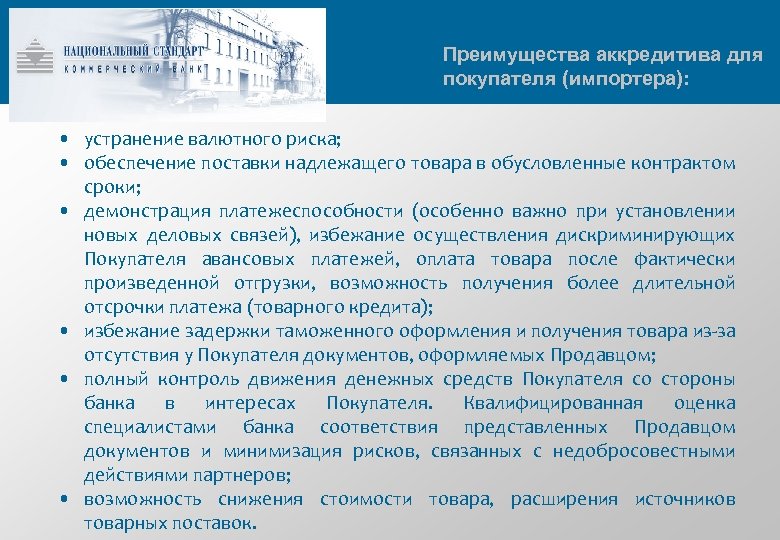 НАЦИОНАЛЬНЫЙ СТАНДАРТ
КОММЕРЧЕСКИЙ БАНК

Преимущества аккредитива для покупателя (импортера):

• устранение валютного риска;
• обеспечение поставки надлежащего товара в обусловленные контрактом сроки;
• демонстрация платежеспособности (особенно важно при установлении новых деловых связей), избежание осуществления дискриминирующих Покупателя авансовых платежей, оплата товара после фактически произведенной отгрузки, возможность получения более длительной отсрочки платежа (товарного кредита);
• избежание задержки таможенного оформления и получения товара из-за отсутствия у Покупателя документов, оформляемых Продавцом;
• полный контроль движения денежных средств Покупателя со стороны банка в интересах Покупателя. Квалифицированная оценка специалистами банка соответствия представленных Продавцом документов и минимизация рисков, связанных с недобросовестными действиями партнеров;
• возможность снижения стоимости товара, расширения источников товарных поставок.